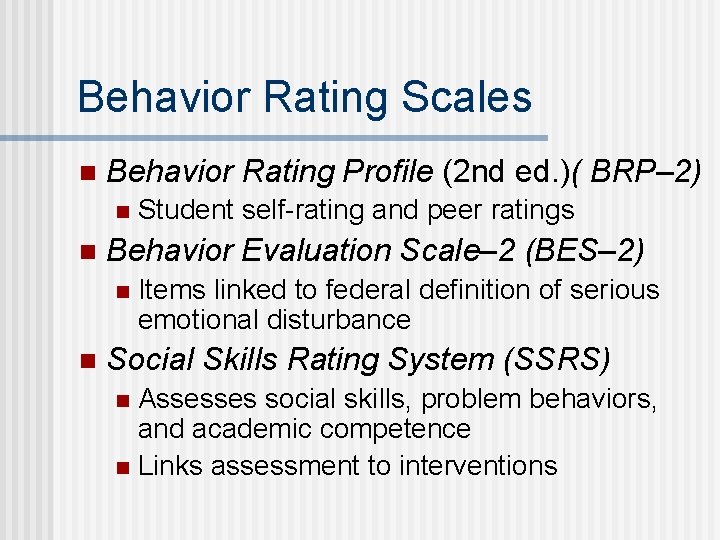 Behavior Rating Scales

Behavior Rating Profile (2nd ed.)( BRP–2)

Student self-rating and peer ratings

Behavior Evaluation Scale–2 (BES–2)

Items linked to federal definition of serious emotional disturbance

Social Skills Rating System (SSRS)

Assesses social skills, problem behaviors, and academic competence

Links assessment to interventions